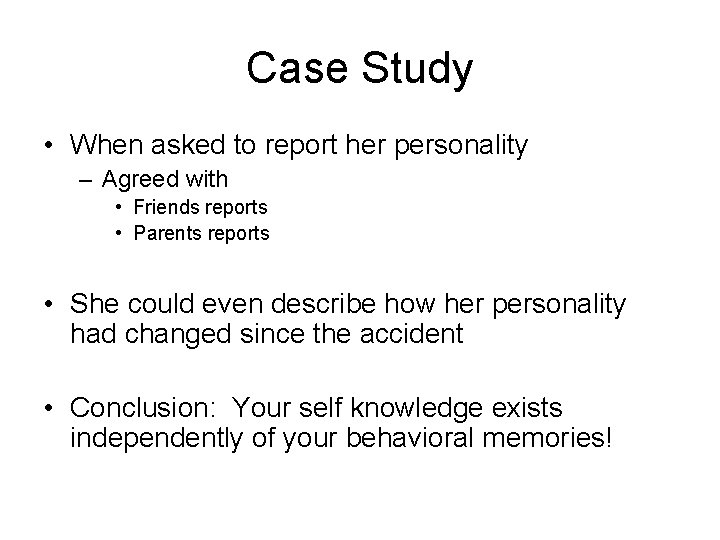 Case Study

• When asked to report her personality
– Agreed with
• Friends reports
• Parents reports

• She could even describe how her personality had changed since the accident

• Conclusion: Your self knowledge exists independently of your behavioral memories!